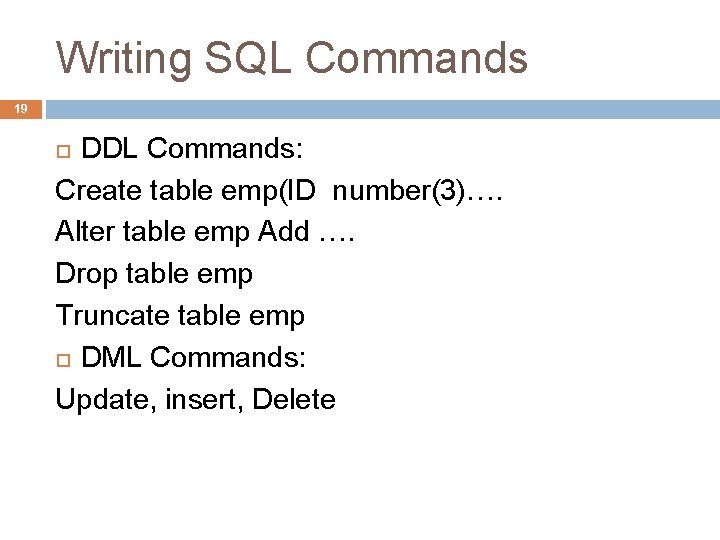 Writing SQL Commands

19

DDL Commands:

Create table emp(ID  number(3)….

Alter table emp Add ….

Drop table emp

Truncate table emp

DML Commands:

Update, insert, Delete